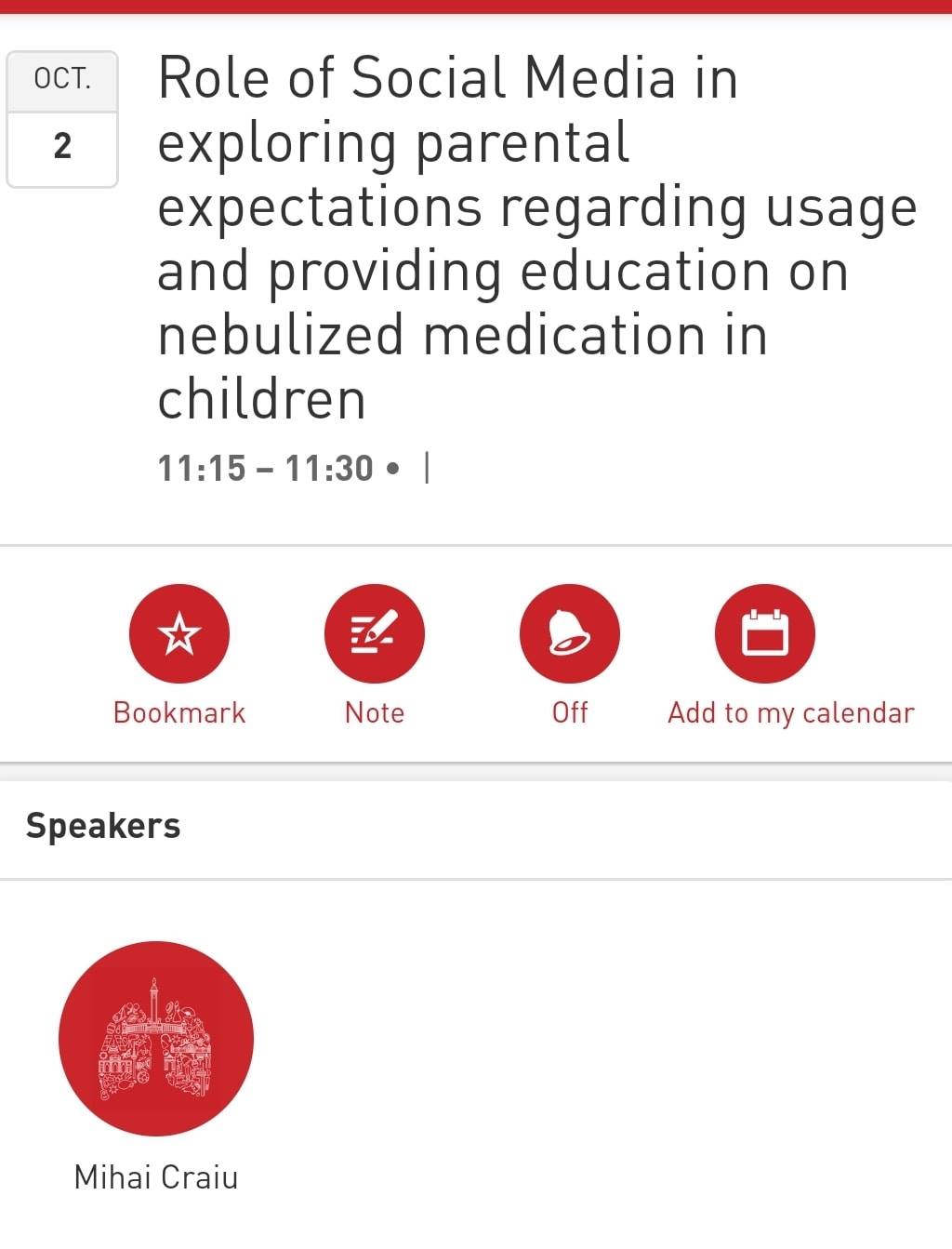 OCT.
2

Role of Social Media in exploring parental expectations regarding usage and providing education on nebulized medication in children

11:15 – 11:30 • |

Bookmark

Note

Off

Add to my calendar

Speakers

Mihai Craiu